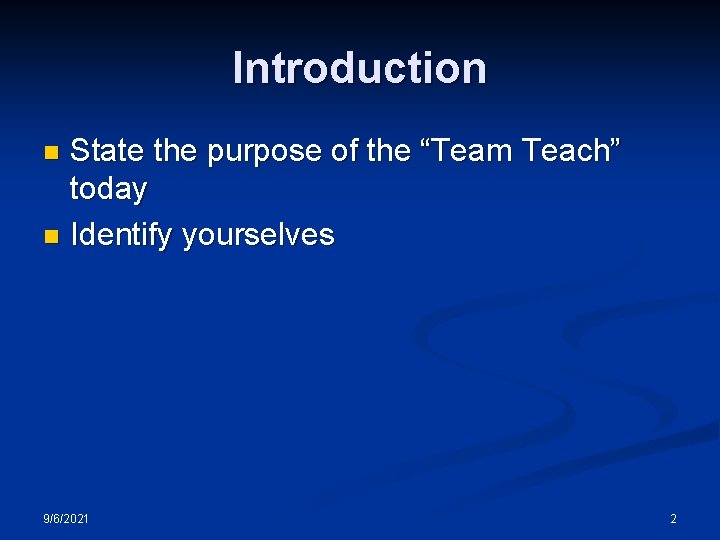 Introduction

- State the purpose of the “Team Teach” today
- Identify yourselves

9/6/2021

2